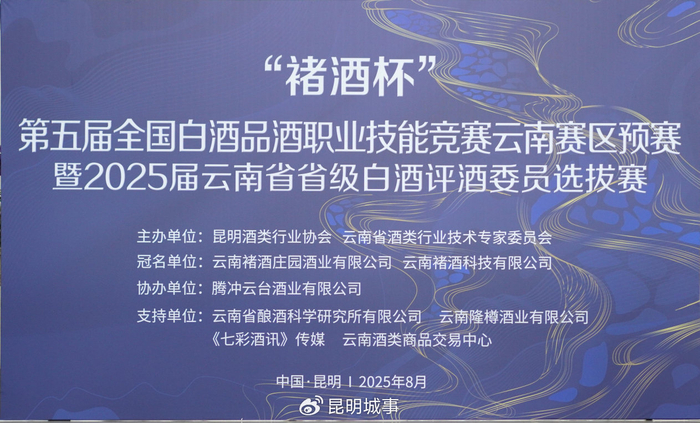 “褚酒杯”
第五届全国白酒品酒职业技能竞赛云南赛区预赛
暨2025届云南省省级白酒评酒委员选拔赛

主办单位：昆明酒类行业协会 云南省酒类行业技术专家委员会
冠名单位：云南褚酒庄园酒业有限公司 云南褚酒科技有限公司
协办单位：腾冲云台酒业有限公司
支持单位：云南省酿酒科学研究所有限公司 云南隆樽酒业有限公司
《七彩酒讯》传媒 云南酒类商品交易中心

中国·昆明 I 2025年8月

昆明城事